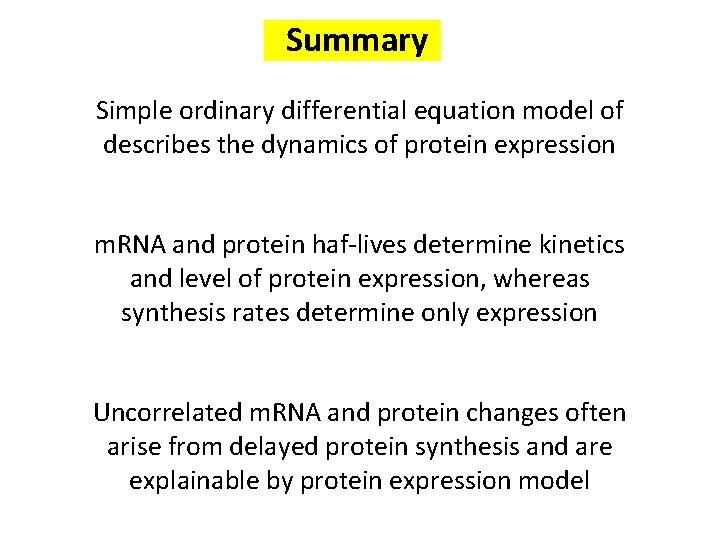 Summary

Simple ordinary differential equation model of describes the dynamics of protein expression

mRNA and protein haf-lives determine kinetics and level of protein expression, whereas synthesis rates determine only expression

Uncorrelated mRNA and protein changes often arise from delayed protein synthesis and are explainable by protein expression model